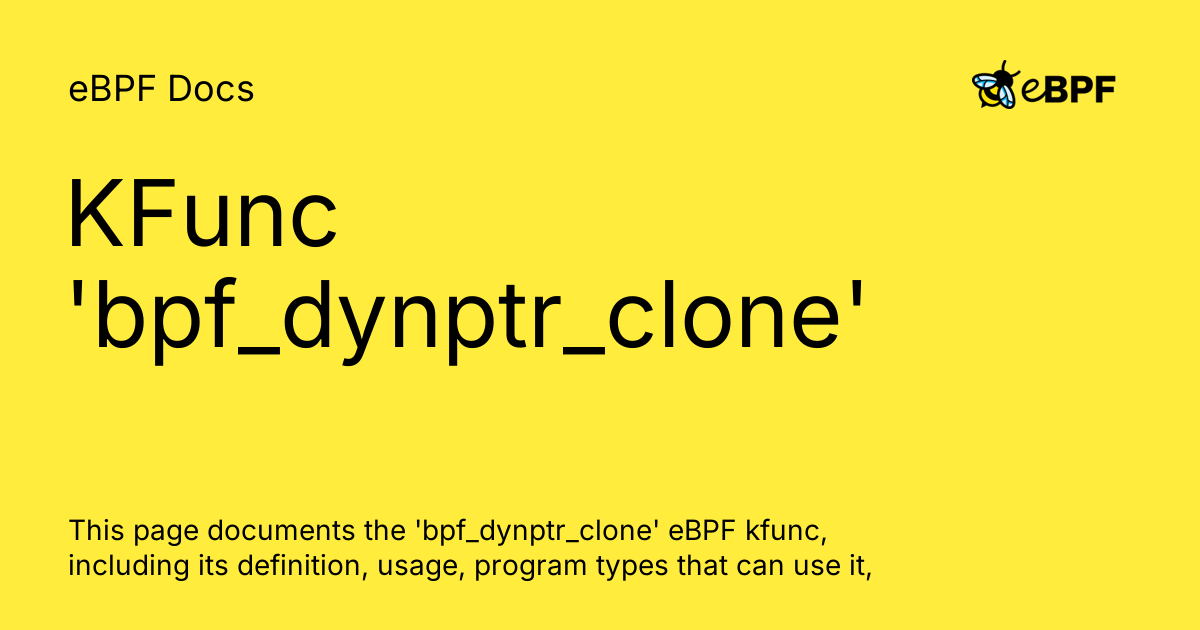 eBPF Docs

eBPF

KFunc 'bpf_dynptr_clone'

This page documents the 'bpf_dynptr_clone' eBPF kfunc, including its definition, usage, program types that can use it,